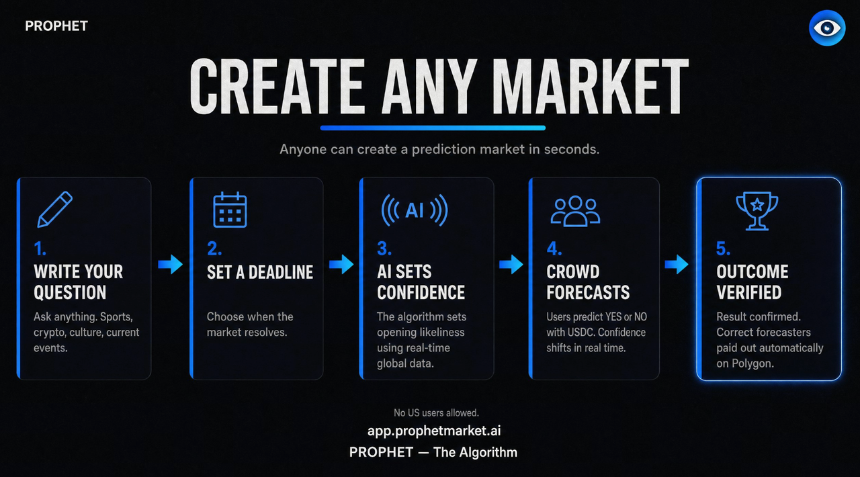 PROPHET

CREATE ANY MARKET

Anyone can create a prediction market in seconds.

1.
WRITE YOUR QUESTION
Ask anything. Sports, crypto, culture, current events.

2.
SET A DEADLINE
Choose when the market resolves.

AI
3.
AI SETS CONFIDENCE
The algorithm sets opening likeliness using real-time global data.

4.
CROWD FORECASTS
Users predict YES or NO with USDC. Confidence shifts in real time.

5.
OUTCOME VERIFIED
Result confirmed. Correct forecasters paid out automatically on Polygon.

No US users allowed.
app.prophetmarket.ai
PROPHET — The Algorithm